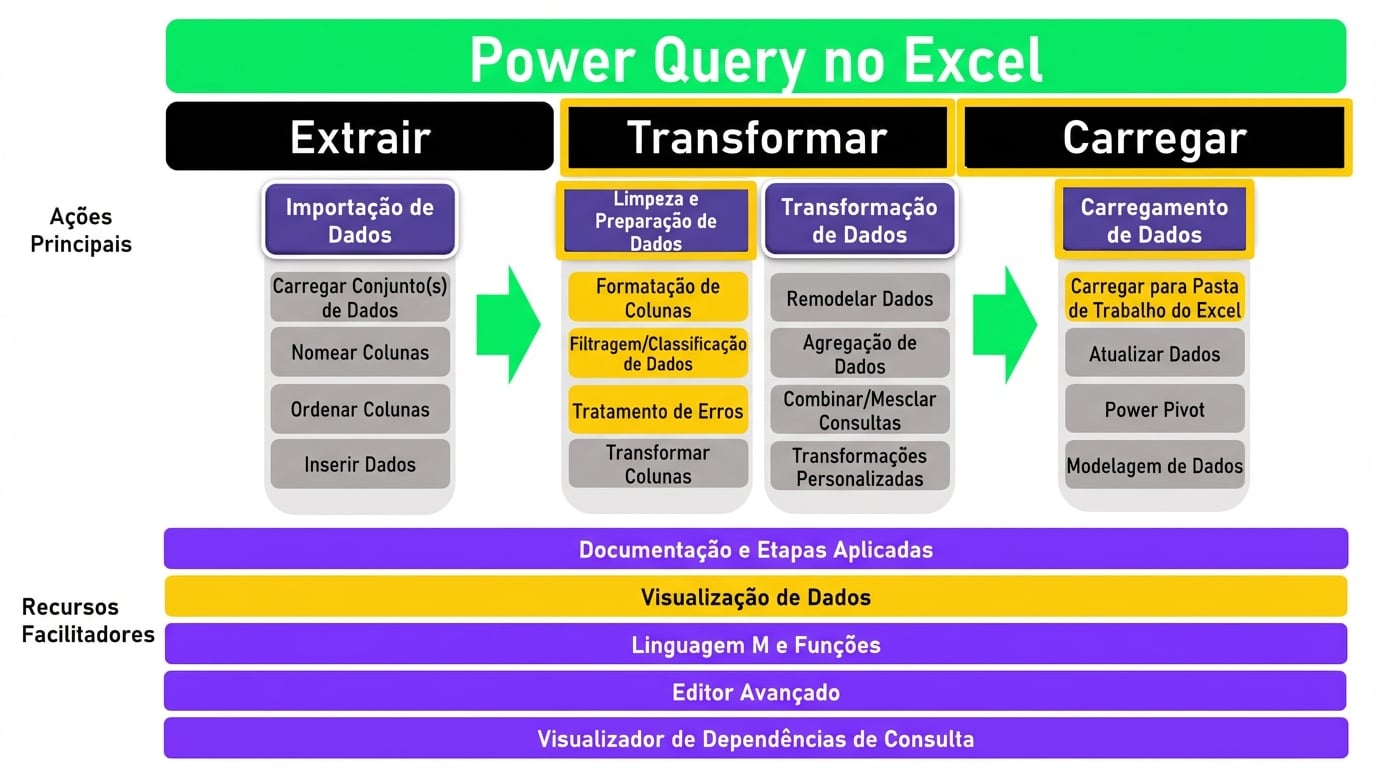 Power Query no Excel

Extrair

Transformar

Carregar

Ações Principais

Importação de Dados

Carregar Conjunto(s) de Dados

Nomear Colunas

Ordenar Colunas

Inserir Dados

Limpeza e Preparação de Dados

Formatação de Colunas

Filtragem/Classificação de Dados

Tratamento de Erros

Transformar Colunas

Transformação de Dados

Remodelar Dados

Agregação de Dados

Combinar/Mesclar Consultas

Transformações Personalizadas

Carregamento de Dados

Carregar para Pasta de Trabalho do Excel

Atualizar Dados

Power Pivot

Modelagem de Dados

Recursos Facilitadores

Documentação e Etapas Aplicadas

Visualização de Dados

Linguagem M e Funções

Editor Avançado

Visualizador de Dependências de Consulta